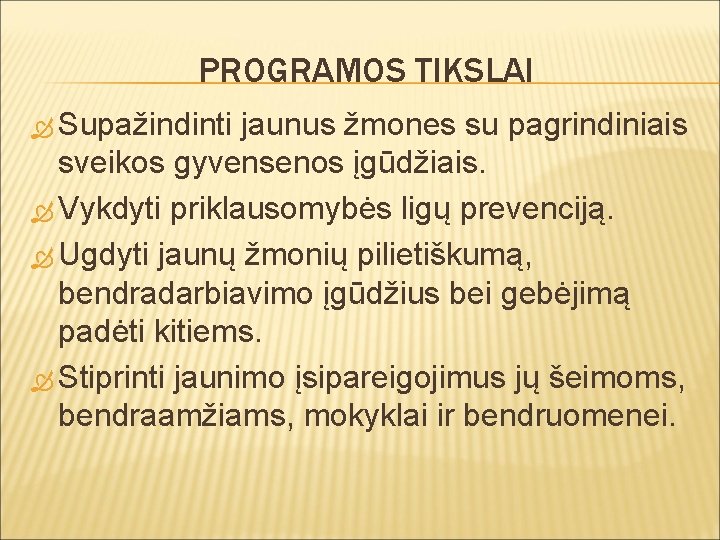 PROGRAMOS TIKSLAI

Supažindinti jaunus žmones su pagrindiniais sveikos gyvensenos įgūdžiais.

Vykdyti priklausomybės ligų prevenciją.

Ugdyti jaunų žmonių pilietiškumą, bendradarbiavimo įgūdžius bei gebėjimą padėti kitiems.

Stiprinti jaunimo įsipareigojimus jų šeimoms, bendraamžiams, mokyklai ir bendruomenei.